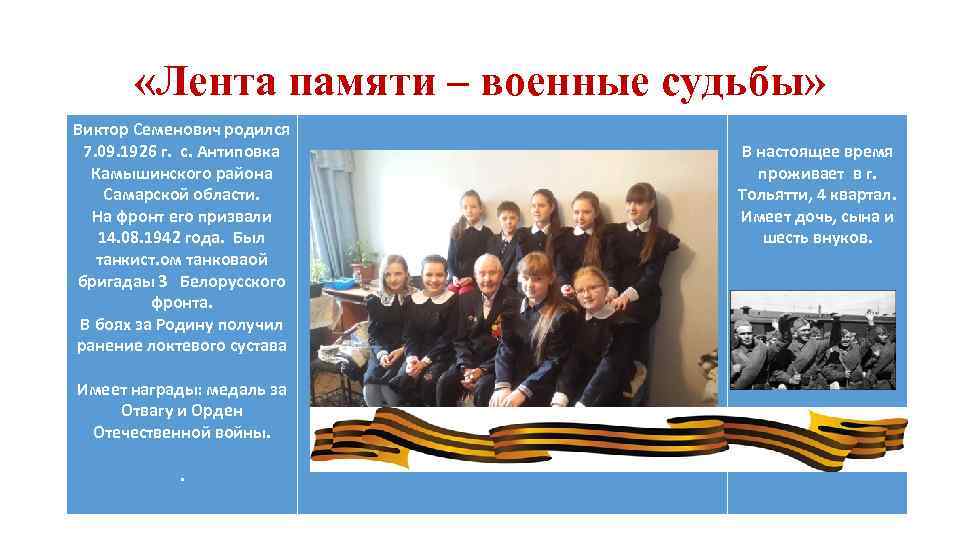 «Лента памяти – военные судьбы»

Виктор Семенович родился 7.09.1926 г. с. Антиповка Камышинского района Самарской области. На фронт его призвали 14.08.1942 года. Был танкист.ом танковаой бригадаы 3 Белорусского фронта. В боях за Родину получил ранение локтевого сустава

Имеет награды: медаль за Отвагу и Орден Отечественной войны.

.

В настоящее время проживает в г. Тольятти, 4 квартал. Имеет дочь, сына и шесть внуков.